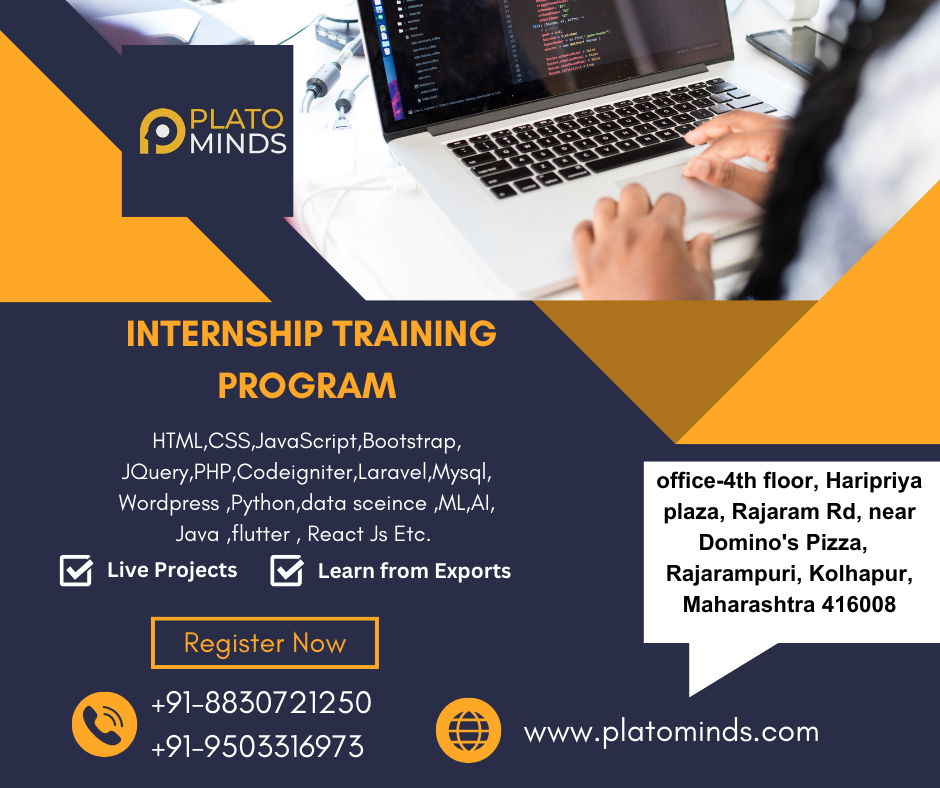 PLATO MINDS

INTERNSHIP TRAINING PROGRAM

HTML,CSS,JavaScript,Bootstrap, JQuery,PHP,Codeigniter,Laravel,Mysql, Wordpress ,Python,data sceince ,ML,AI, Java ,flutter , React Js Etc.

Live Projects

Learn from Exports

Register Now

+91-8830721250
+91-9503316973

office-4th floor, Haripriya plaza, Rajaram Rd, near Domino's Pizza, Rajarampuri, Kolhapur, Maharashtra 416008

www.platominds.com